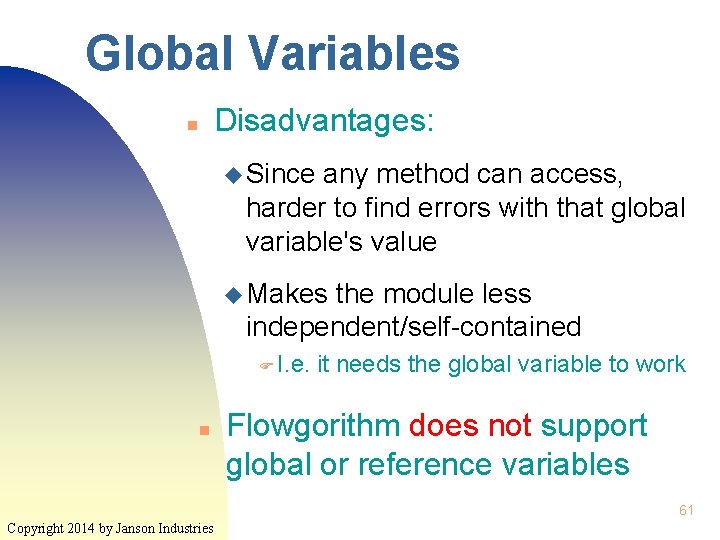 Global Variables

Disadvantages:

Since any method can access, harder to find errors with that global variable's value

Makes the module less independent/self-contained

I.e. it needs the global variable to work

Flowgorithm does not support global or reference variables

61

Copyright 2014 by Janson Industries